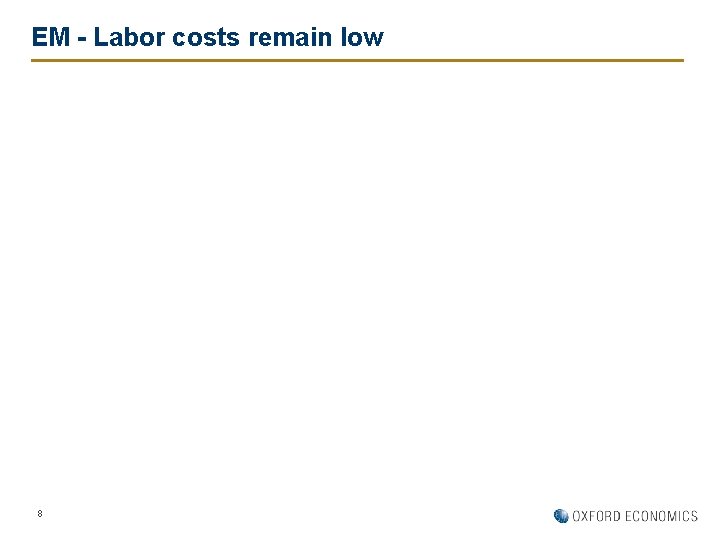 EM - Labor costs remain low

8

OXFORD ECONOMICS